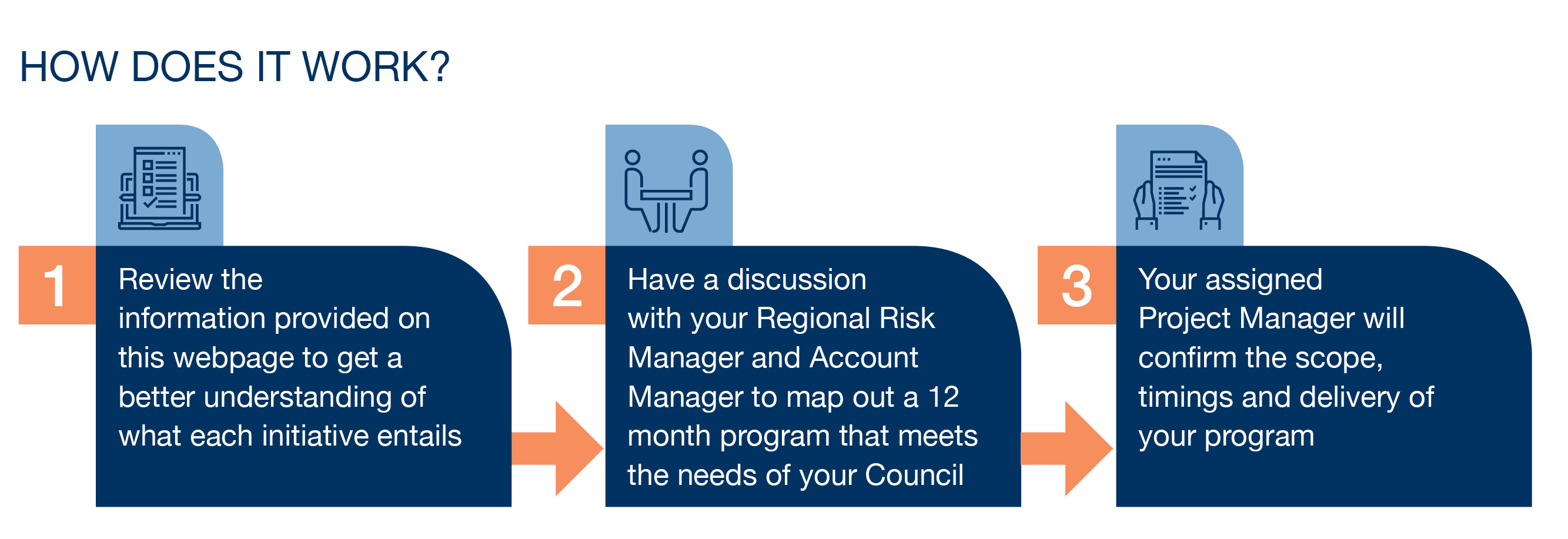 HOW DOES IT WORK?

1

Review the information provided on this webpage to get a better understanding of what each initiative entails

2

Have a discussion with your Regional Risk Manager and Account Manager to map out a 12 month program that meets the needs of your Council

3

Your assigned Project Manager will confirm the scope, timings and delivery of your program